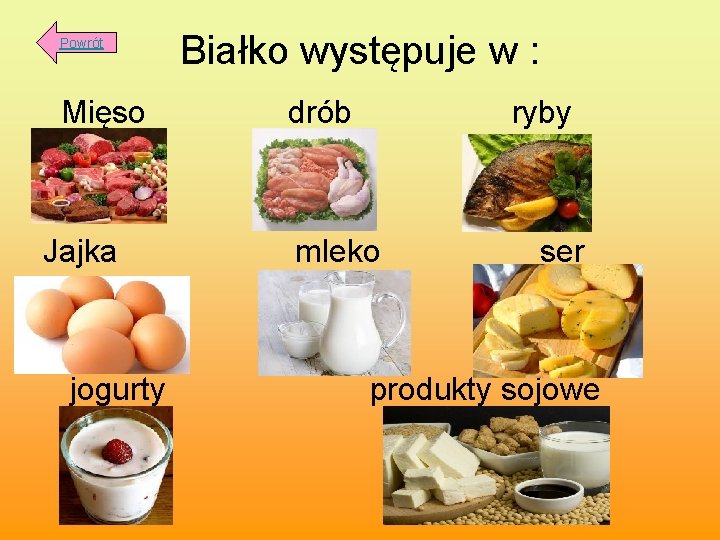 Powrót

Białko występuje w :

Mięso

drób

ryby

Jajka

mleko

ser

jogurty

produkty sojowe